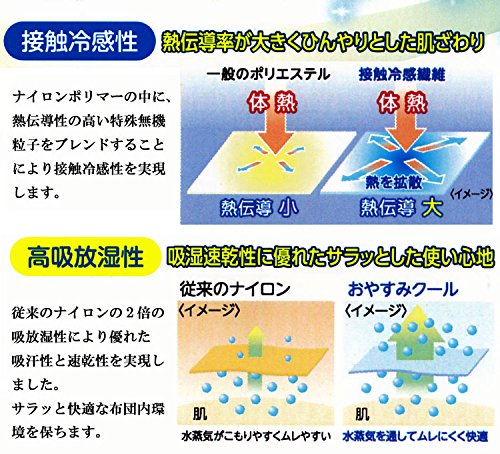 接触冷感性 熱伝導率が大きくひんやりとした肌ざわり

ナイロンポリマーの中に、熱伝導性の高い特殊無機粒子をブレンドすることにより接触冷感性を実現します。

一般のポリエステル
体熱
熱伝導 小

接触冷感繊維
体熱
熱を拡散
熱伝導 大
〈イメージ〉

高吸放湿性 吸湿速乾性に優れたサラッとした使い心地

従来のナイロンの2倍の吸放湿性により優れた吸汗性と速乾性を実現しました。
サラッと快適な布団内環境を保ちます。

従来のナイロン
〈イメージ〉
肌
水蒸気がこもりやすくムレやすい

おやすみクール
〈イメージ〉
肌
水蒸気を通してムレにくく快適